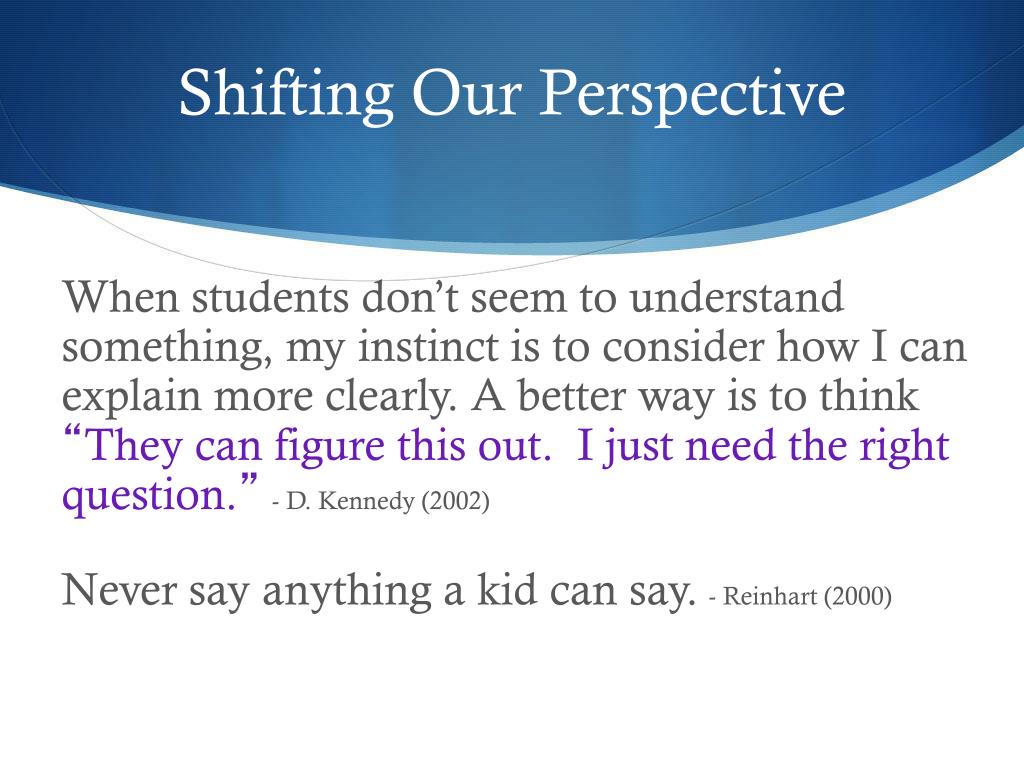 Shifting Our Perspective

When students don’t seem to understand something, my instinct is to consider how I can explain more clearly. A better way is to think “They can figure this out.  I just need the right question.” - D. Kennedy (2002)

Never say anything a kid can say. - Reinhart (2000)